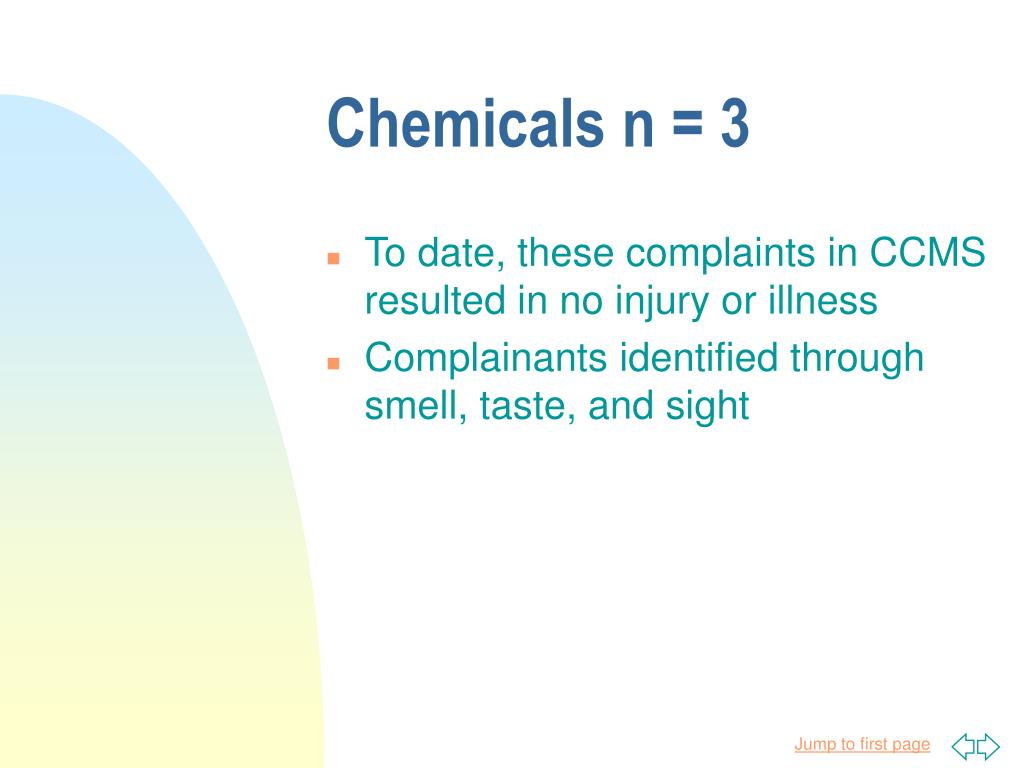 Chemicals n = 3

- To date, these complaints in CCMS resulted in no injury or illness
- Complainants identified through smell, taste, and sight

Jump to first page